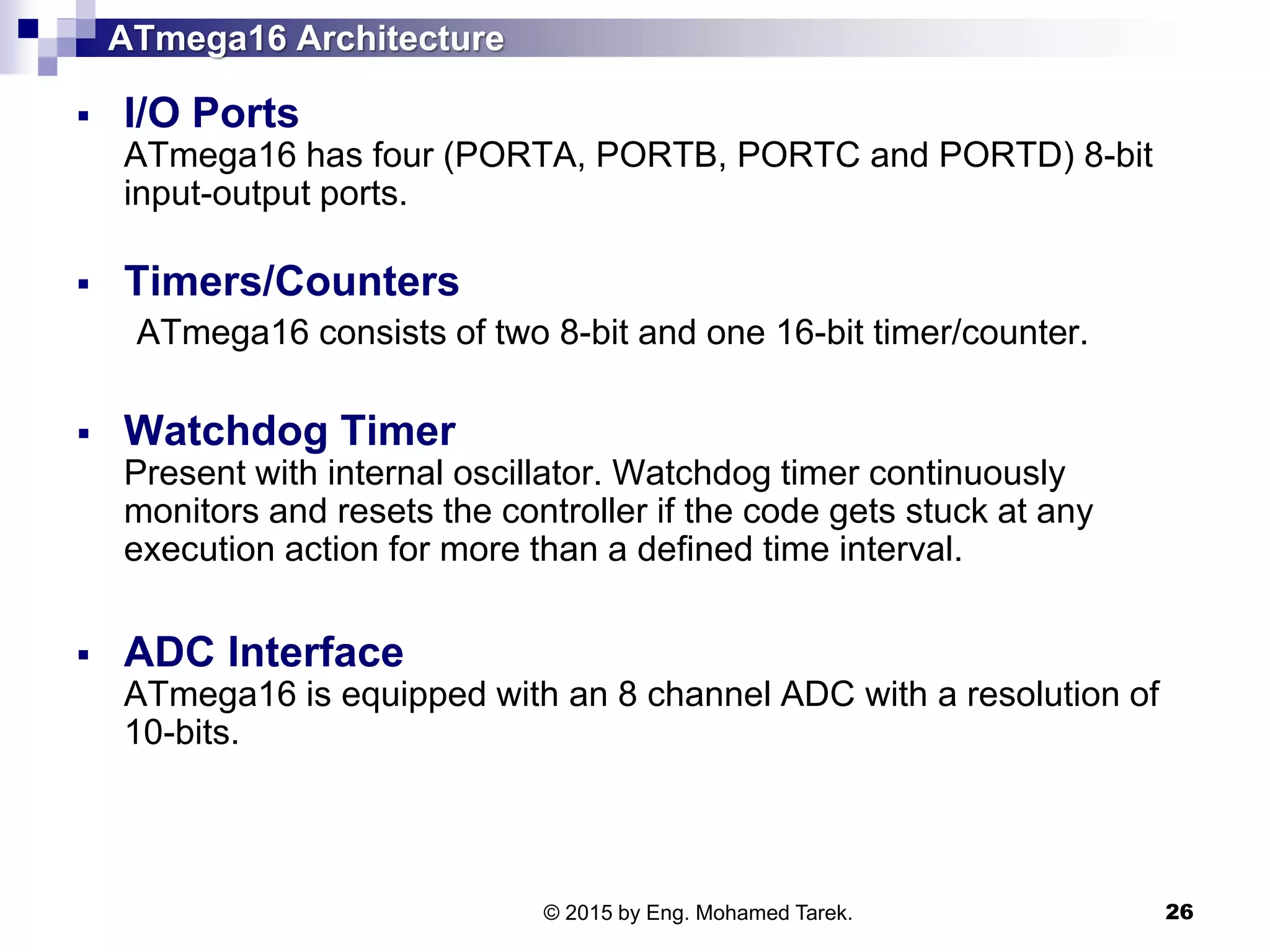 ATmega16 Architecture

▪ I/O Ports
ATmega16 has four (PORTA, PORTB, PORTC and PORTD) 8-bit input-output ports.

▪ Timers/Counters
ATmega16 consists of two 8-bit and one 16-bit timer/counter.

▪ Watchdog Timer
Present with internal oscillator. Watchdog timer continuously monitors and resets the controller if the code gets stuck at any execution action for more than a defined time interval.

▪ ADC Interface
ATmega16 is equipped with an 8 channel ADC with a resolution of 10-bits.

© 2015 by Eng. Mohamed Tarek.

26